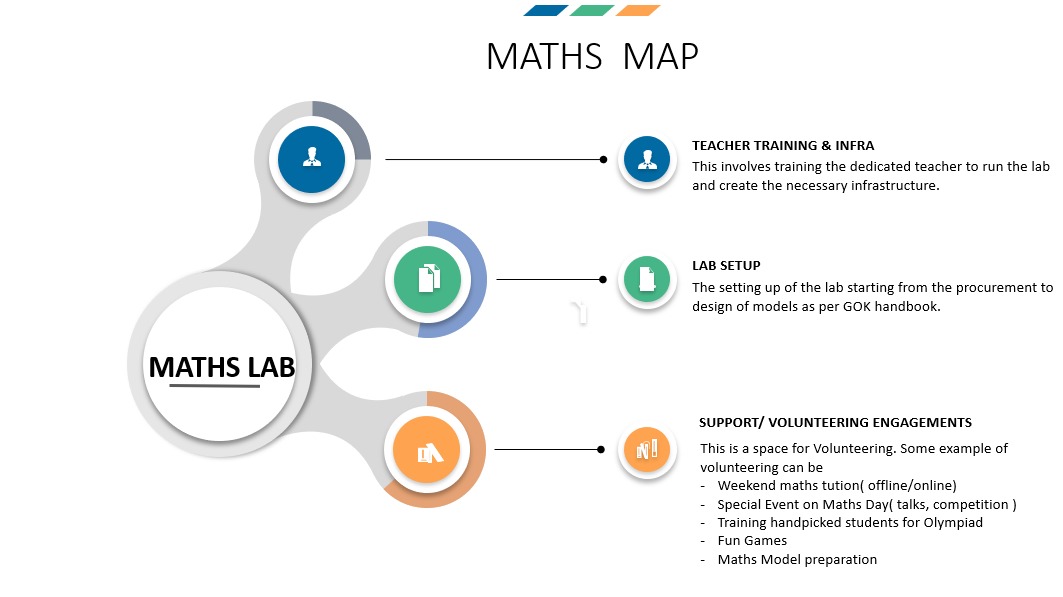 MATHS MAP

MATHS LAB

TEACHER TRAINING & INFRA
This involves training the dedicated teacher to run the lab and create the necessary infrastructure.

LAB SETUP
The setting up of the lab starting from the procurement to design of models as per GOK handbook.

SUPPORT/ VOLUNTEERING ENGAGEMENTS
This is a space for Volunteering. Some example of volunteering can be
- Weekend maths tution( offline/online)
- Special Event on Maths Day( talks, competition )
- Training handpicked students for Olympiad
- Fun Games
- Maths Model preparation